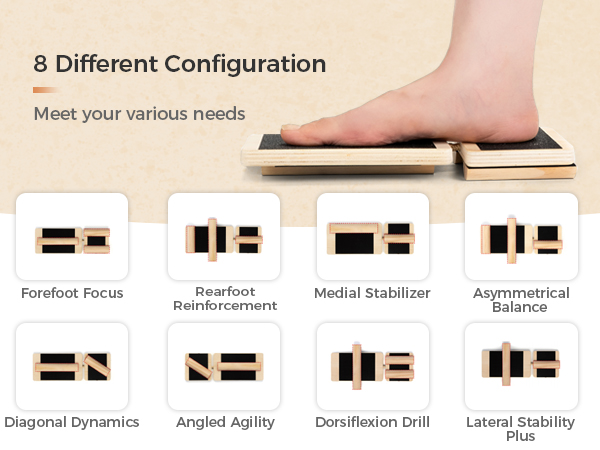 8 Different Configuration

Meet your various needs

Forefoot Focus

Rearfoot Reinforcement

Medial Stabilizer

Asymmetrical Balance

Diagonal Dynamics

Angled Agility

Dorsiflexion Drill

Lateral Stability Plus